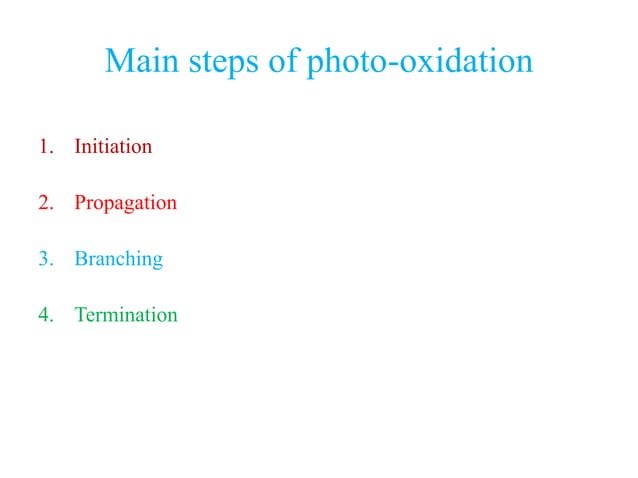 Main steps of photo-oxidation

1. Initiation

2. Propagation

3. Branching

4. Termination